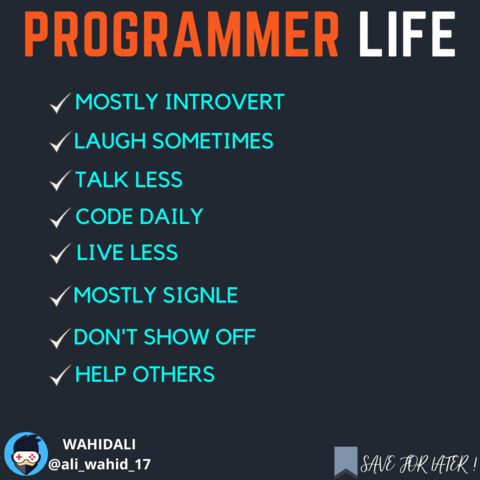 PROGRAMMER LIFE

✓ MOSTLY INTROVERT
✓ LAUGH SOMETIMES
✓ TALK LESS
✓ CODE DAILY
✓ LIVE LESS
✓ MOSTLY SIGNLE
✓ DON'T SHOW OFF
✓ HELP OTHERS

WAHIDALI
@ali_wahid_17

SAVE FOR LATER !